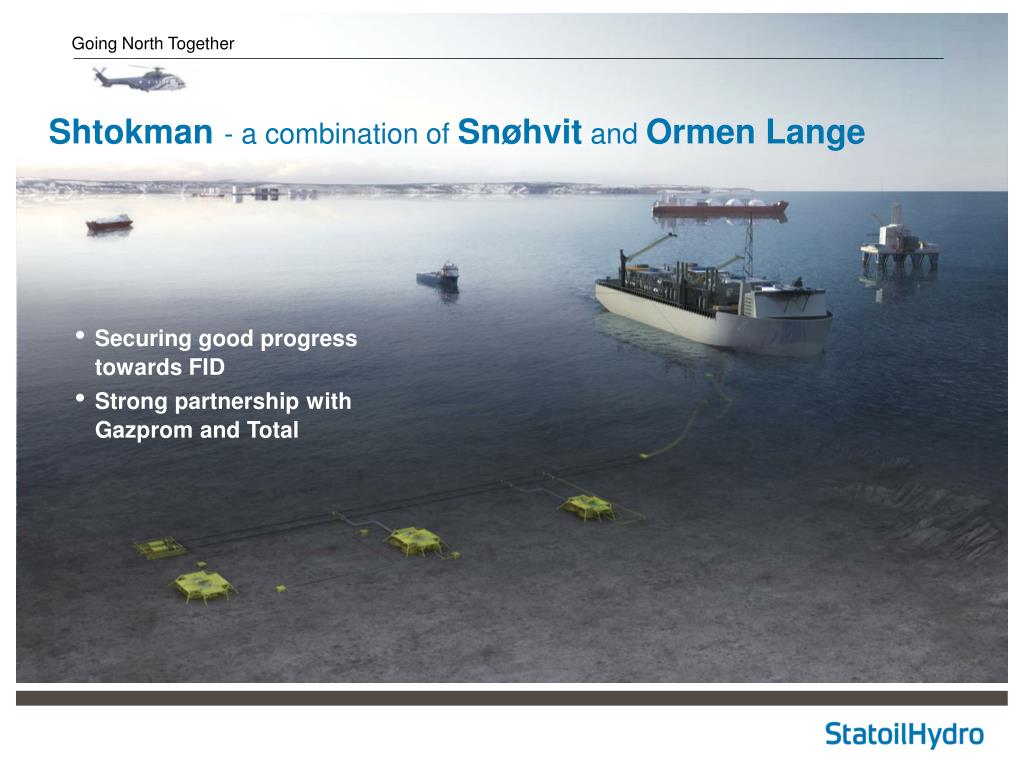 Going North Together

Shtokman - a combination of Snøhvit and Ormen Lange

• Securing good progress towards FID
• Strong partnership with Gazprom and Total

StatoilHydro